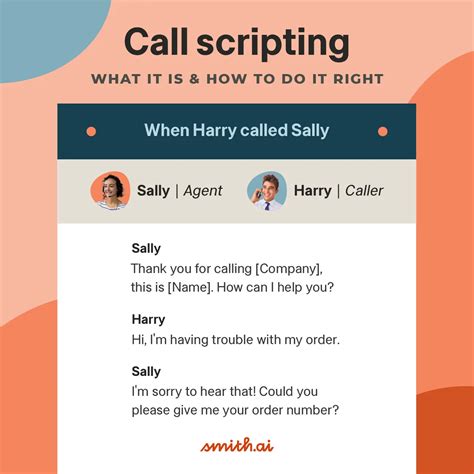 Call scripting

WHAT IT IS & HOW TO DO IT RIGHT

When Harry called Sally

Sally | Agent

Harry | Caller

Sally
Thank you for calling [Company], this is [Name]. How can I help you?

Harry
Hi, I'm having trouble with my order.

Sally
I'm sorry to hear that! Could you please give me your order number?

smith.ai